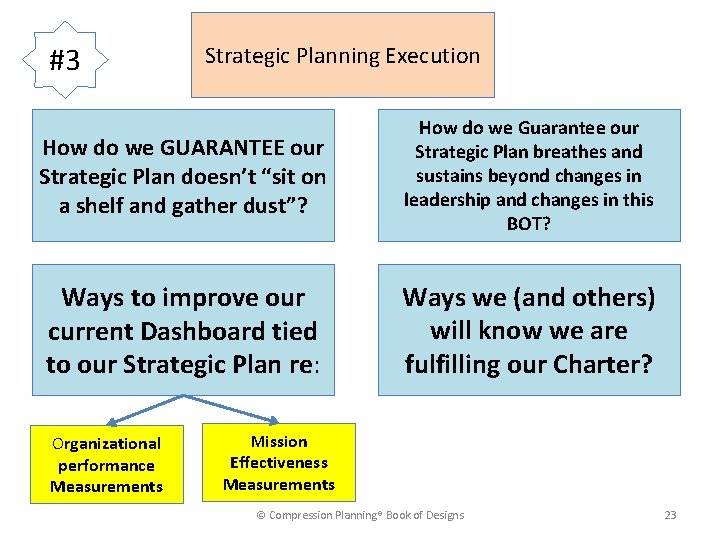 #3

Strategic Planning Execution

How do we GUARANTEE our Strategic Plan doesn't "sit on a shelf and gather dust"?

How do we Guarantee our Strategic Plan breathes and sustains beyond changes in leadership and changes in this BOT?

Ways to improve our current Dashboard tied to our Strategic Plan re:

Ways we (and others) will know we are fulfilling our Charter?

Organizational performance Measurements

Mission Effectiveness Measurements

© Compression Planning® Book of Designs

23